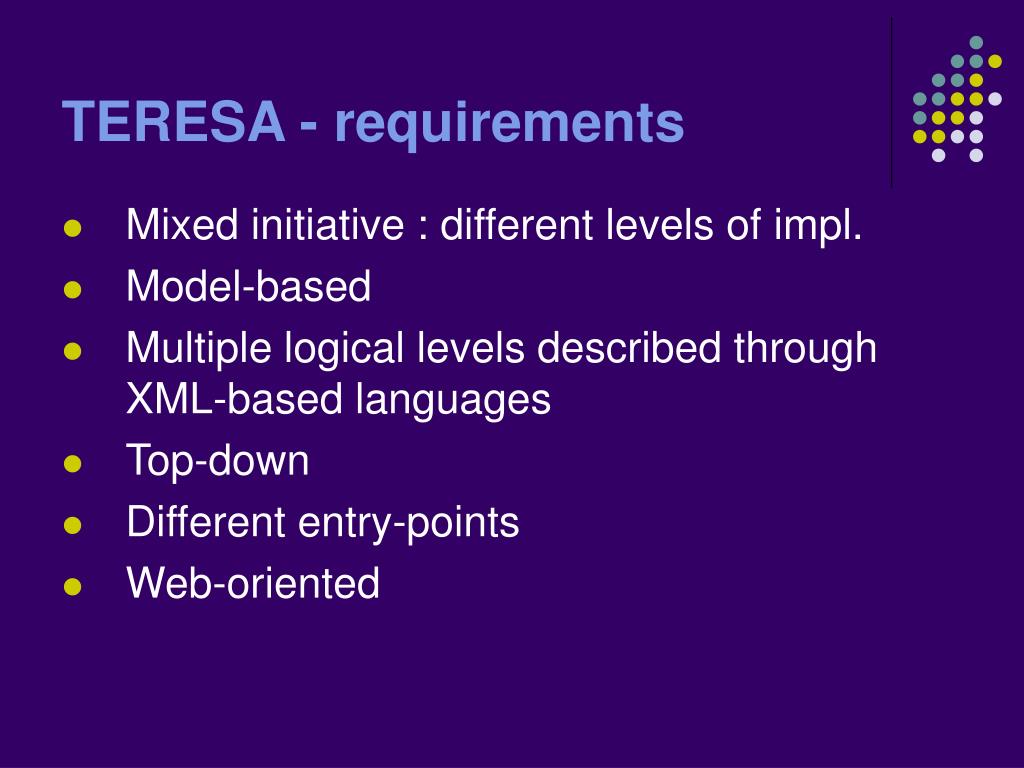 TERESA - requirements

- Mixed initiative : different levels of impl.
- Model-based
- Multiple logical levels described through XML-based languages
- Top-down
- Different entry-points
- Web-oriented